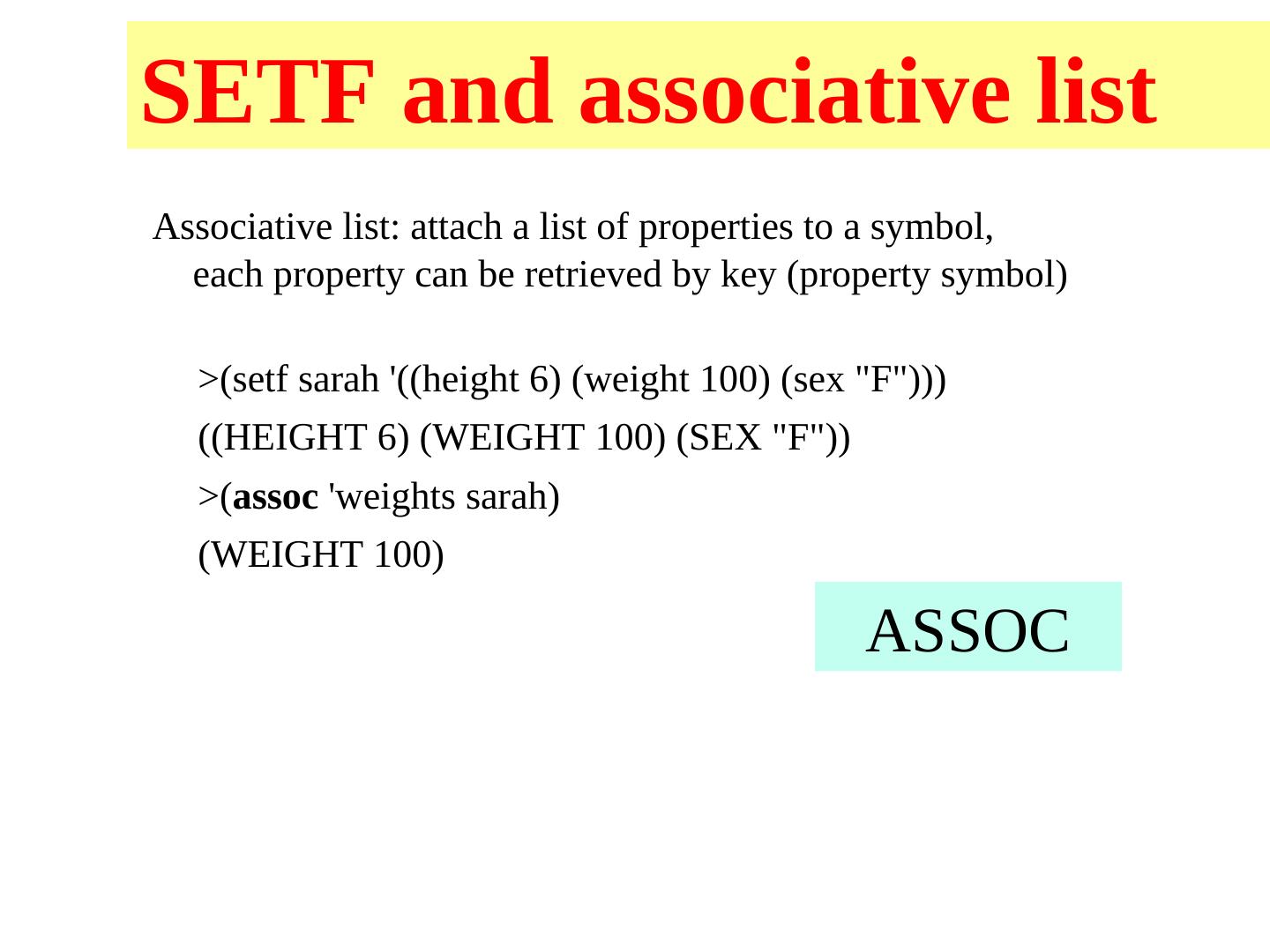 SETF and associative list

Associative list: attach a list of properties to a symbol, each property can be retrieved by key (property symbol)

>(setf sarah '((height 6) (weight 100) (sex "F")))

((HEIGHT 6) (WEIGHT 100) (SEX "F"))

>(assoc 'weights sarah)

(WEIGHT 100)

ASSOC